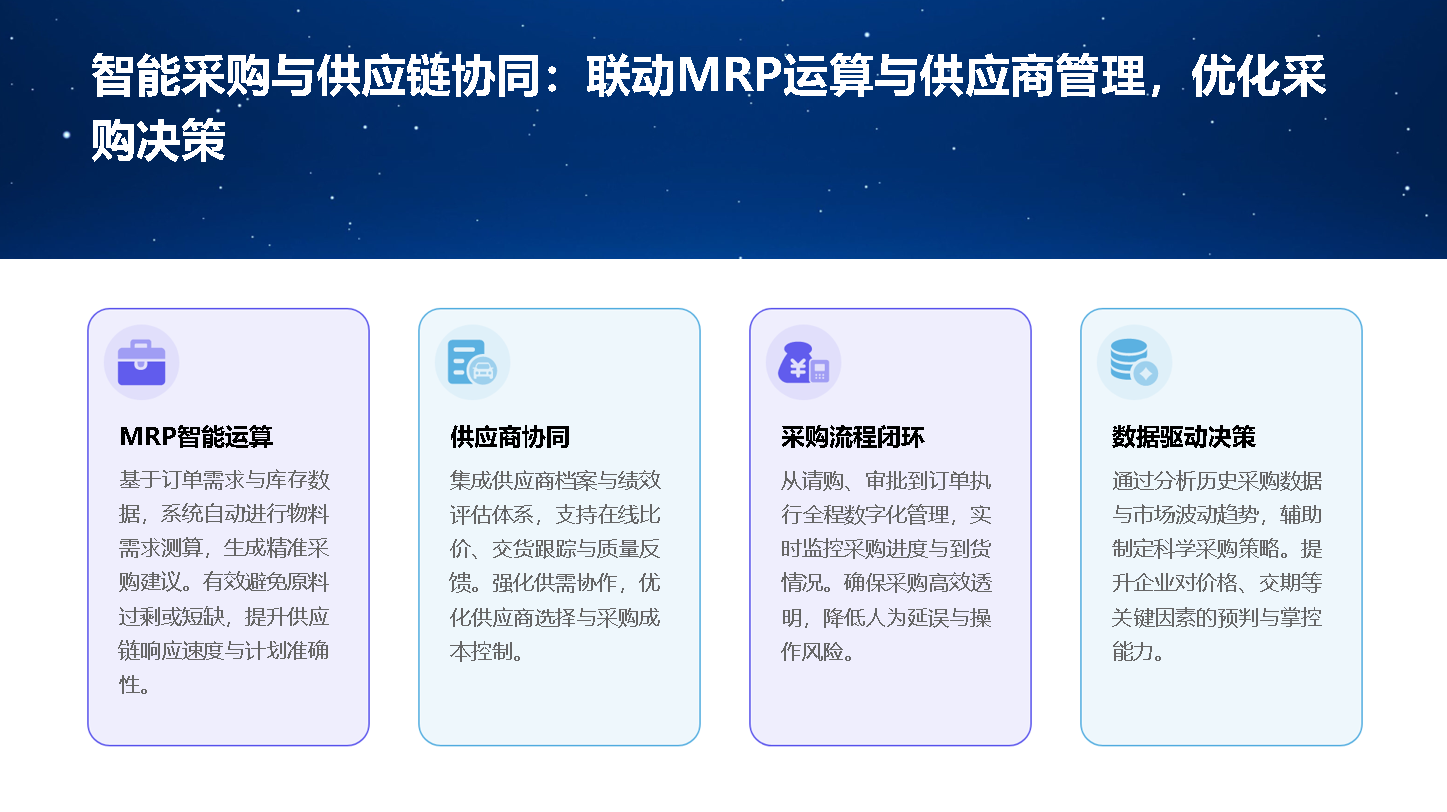 智能采购与供应链协同：联动MRP运算与供应商管理，优化采购决策

MRP智能运算

基于订单需求与库存数据，系统自动进行物料需求测算，生成精准采购建议。有效避免原料过剩或短缺，提升供应链响应速度与计划准确性。

供应商协同

集成供应商档案与绩效评估体系，支持在线比价、交货跟踪与质量反馈。强化供需协作，优化供应商选择与采购成本控制。

采购流程闭环

从请购、审批到订单执行全程数字化管理，实时监控采购进度与到货情况。确保采购高效透明，降低人为延误与操作风险。

数据驱动决策

通过分析历史采购数据与市场波动趋势，辅助制定科学采购策略。提升企业对价格、交期等关键因素的预判与掌控能力。